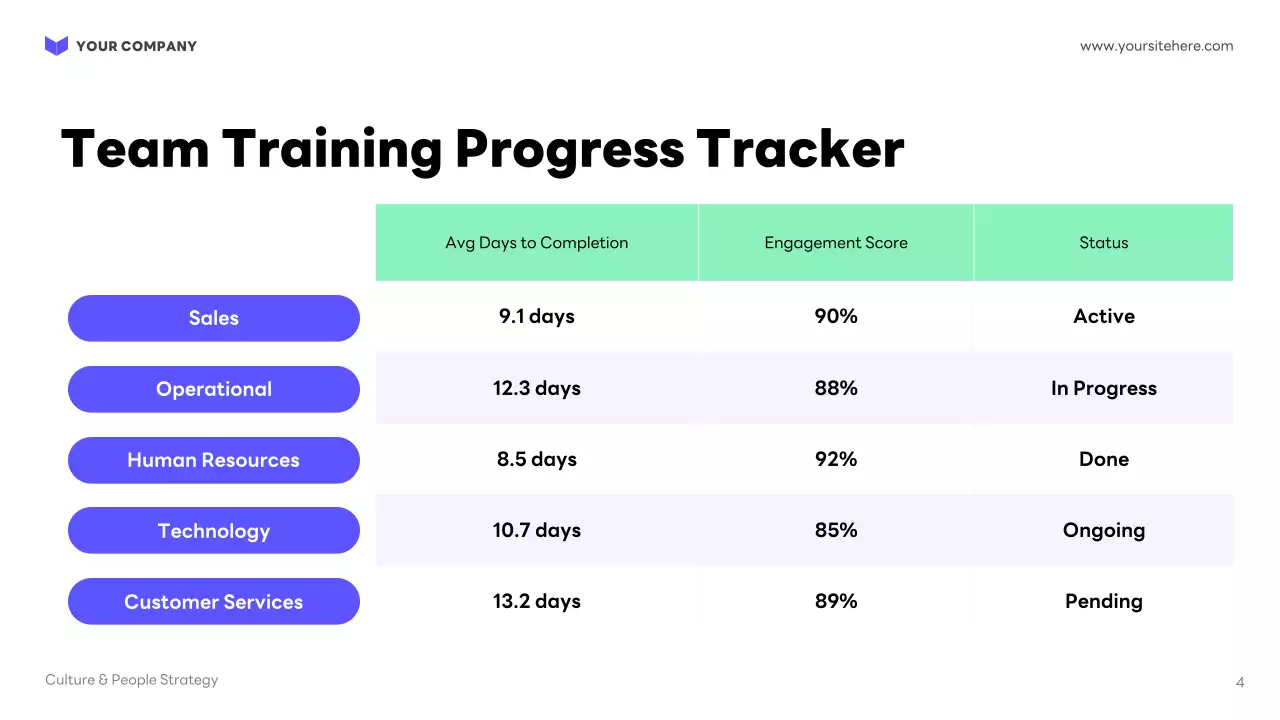 YOUR COMPANY

www.yoursitehere.com

Team Training Progress Tracker

| | Avg Days to Completion | Engagement Score | Status |
|---|---|---|---|
| Sales | 9.1 days | 90% | Active |
| Operational | 12.3 days | 88% | In Progress |
| Human Resources | 8.5 days | 92% | Done |
| Technology | 10.7 days | 85% | Ongoing |
| Customer Services | 13.2 days | 89% | Pending |

Culture & People Strategy

4